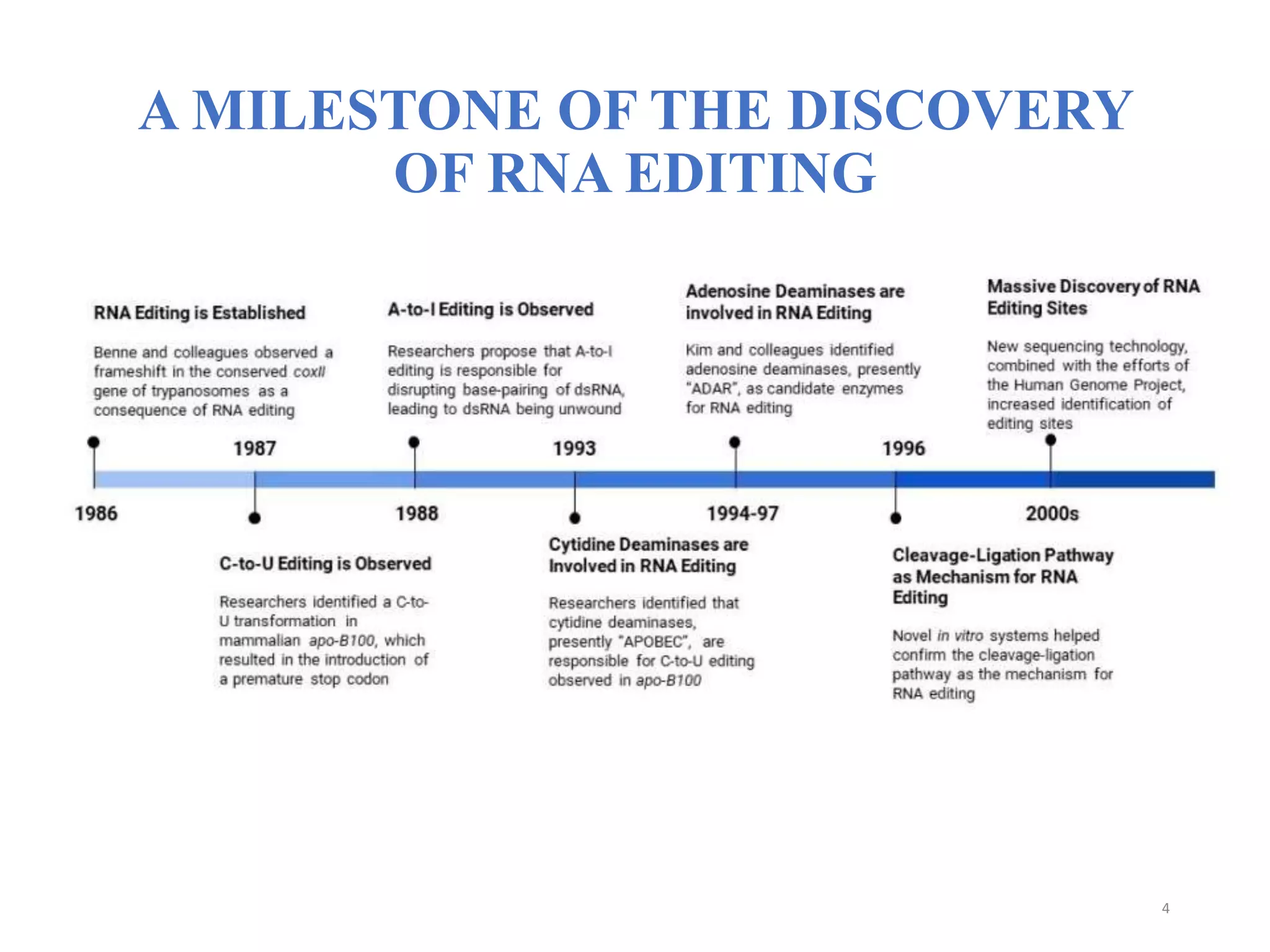 A MILESTONE OF THE DISCOVERY OF RNA EDITING

RNA Editing is Established

Benne and colleagues observed a frameshift in the conserved coxII gene of trypanosomes as a consequence of RNA editing

A-to-I Editing is Observed

Researchers propose that A-to-I editing is responsible for disrupting base-pairing of dsRNA, leading to dsRNA being unwound

Adenosine Deaminases are involved in RNA Editing

Kim and colleagues identified adenosine deaminases, presently "ADAR", as candidate enzymes for RNA editing

Massive Discovery of RNA Editing Sites

New sequencing technology, combined with the efforts of the Human Genome Project, increased identification of editing sites

1987

1993

1996

1986

1988

1994-97

2000s

C-to-U Editing is Observed

Researchers identified a C-to-U transformation in mammalian apo-B100, which resulted in the introduction of a premature stop codon

Cytidine Deaminases are Involved in RNA Editing

Researchers identified that cytidine deaminases, presently "APOBEC", are responsible for C-to-U editing observed in apo-B100

Cleavage-Ligation Pathway as Mechanism for RNA Editing

Novel in vitro systems helped confirm the cleavage-ligation pathway as the mechanism for RNA editing

4